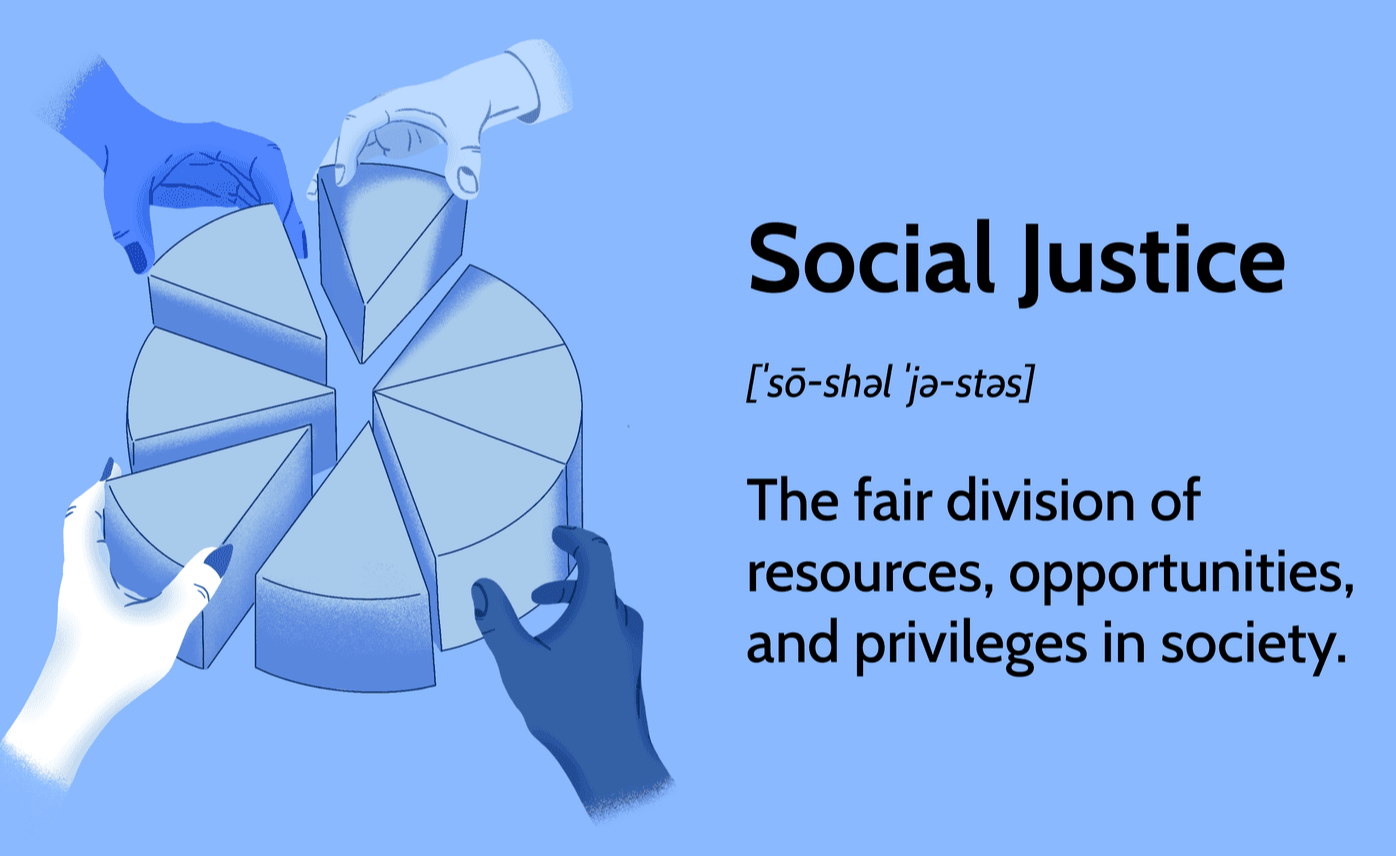 Social Justice

[ˈsō-shəl ˈjə-stəs]

The fair division of resources, opportunities, and privileges in society.